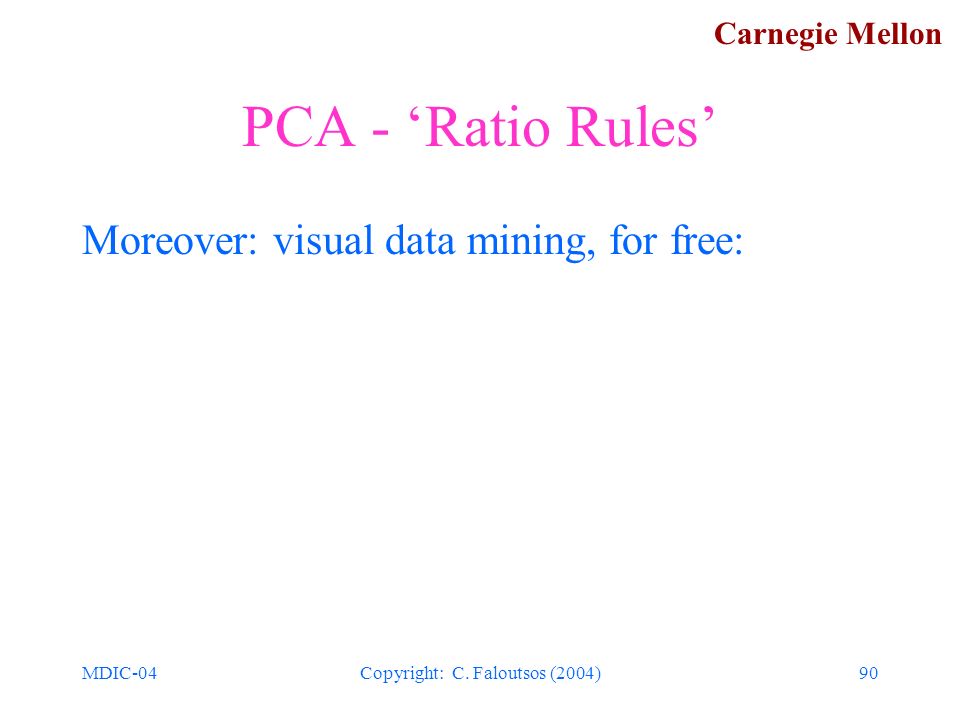 Carnegie Mellon

PCA - ‘Ratio Rules’

Moreover: visual data mining, for free:

MDIC-04

Copyright: C. Faloutsos (2004)

90